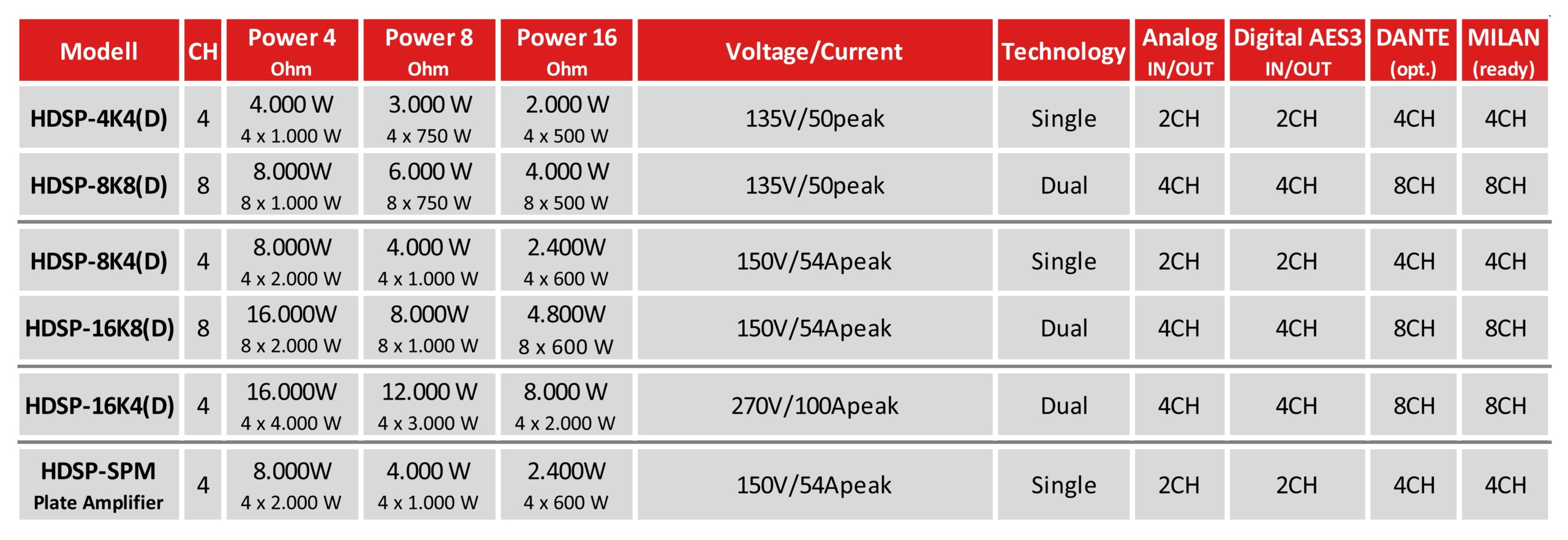 | Modell | CH | Power 4 Ohm | Power 8 Ohm | Power 16 Ohm | Voltage/Current | Technology | Analog IN/OUT | Digital AES3 IN/OUT | DANTE (opt.) | MILAN (ready) |
|---|---|---|---|---|---|---|---|---|---|---|
| HDSP-4K4(D) | 4 | 4.000 W 4 x 1.000 W | 3.000 W 4 x 750 W | 2.000 W 4 x 500 W | 135V/50peak | Single | 2CH | 2CH | 4CH | 4CH |
| HDSP-8K8(D) | 8 | 8.000W 8 x 1.000 W | 6.000 W 8 x 750 W | 4.000 W 8 x 500 W | 135V/50peak | Dual | 4CH | 4CH | 8CH | 8CH |
| HDSP-8K4(D) | 4 | 8.000W 4 x 2.000 W | 4.000 W 4 x 1.000 W | 2.400W 4 x 600 W | 150V/54Apeak | Single | 2CH | 2CH | 4CH | 4CH |
| HDSP-16K8(D) | 8 | 16.000W 8 x 2.000 W | 8.000W 8 x 1.000 W | 4.800W 8 x 600 W | 150V/54Apeak | Dual | 4CH | 4CH | 8CH | 8CH |
| HDSP-16K4(D) | 4 | 16.000W 4 x 4.000 W | 12.000 W 4 x 3.000 W | 8.000 W 4 x 2.000 W | 270V/100Apeak | Dual | 4CH | 4CH | 8CH | 8CH |
| HDSP-SPM Plate Amplifier | 4 | 8.000W 4 x 2.000 W | 4.000 W 4 x 1.000 W | 2.400W 4 x 600 W | 150V/54Apeak | Single | 2CH | 2CH | 4CH | 4CH |